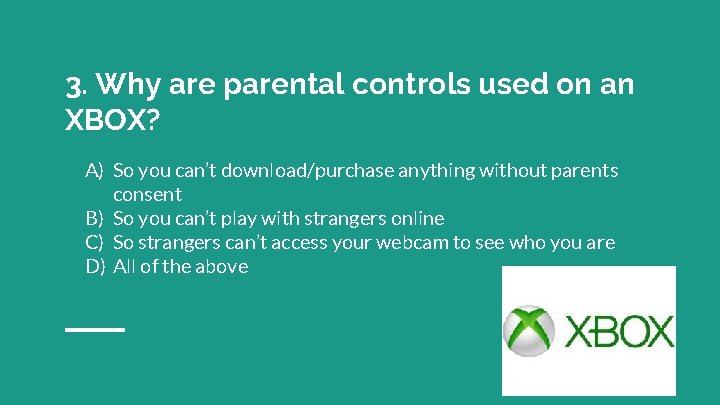 3. Why are parental controls used on an XBOX?

A) So you can't download/purchase anything without parents consent
B) So you can't play with strangers online
C) So strangers can't access your webcam to see who you are
D) All of the above

XBOX